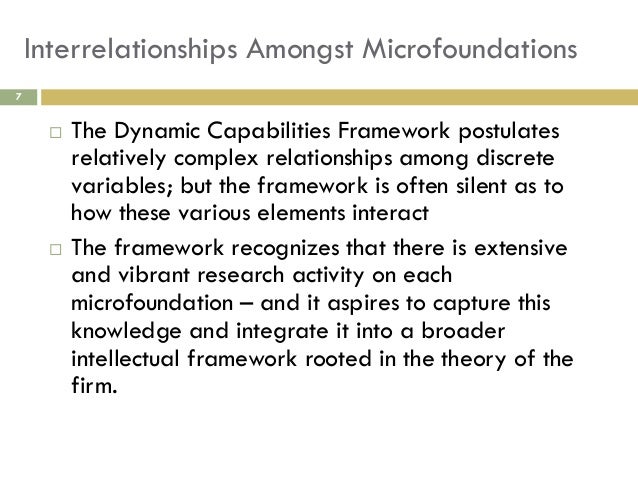 Interrelationships Amongst Microfoundations

7

□ The Dynamic Capabilities Framework postulates relatively complex relationships among discrete variables; but the framework is often silent as to how these various elements interact

□ The framework recognizes that there is extensive and vibrant research activity on each microfoundation – and it aspires to capture this knowledge and integrate it into a broader intellectual framework rooted in the theory of the firm.